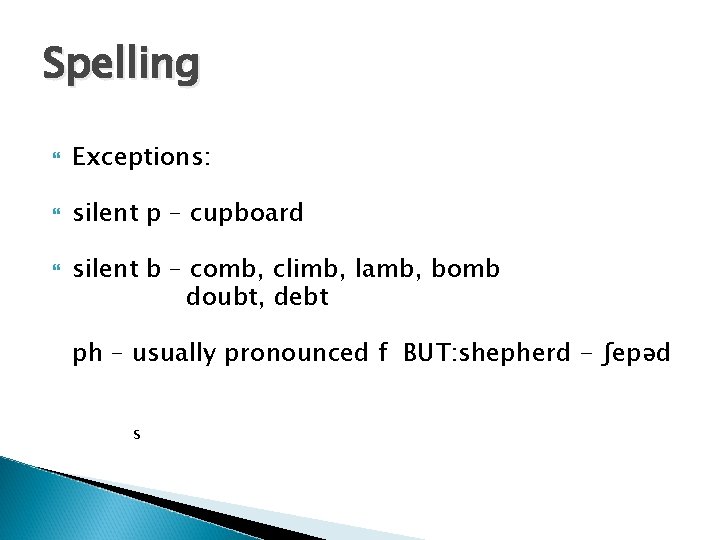 Spelling

Exceptions:

silent p – cupboard

silent b – comb, climb, lamb, bomb
doubt, debt

ph – usually pronounced f BUT:shepherd - ʃepəd

s